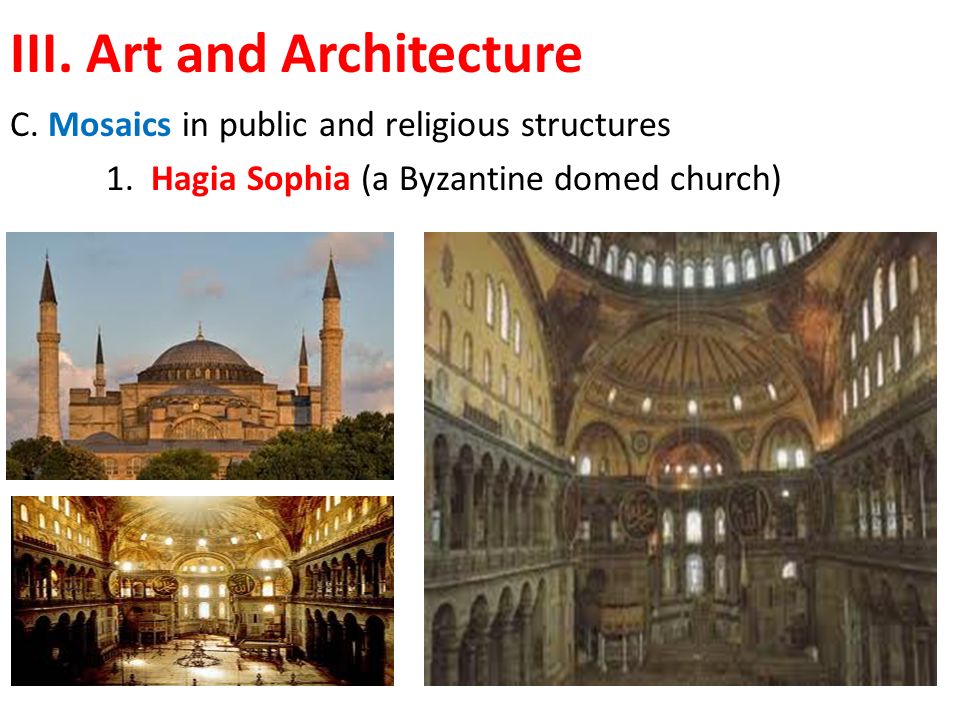 III. Art and Architecture

C. Mosaics in public and religious structures

1. Hagia Sophia (a Byzantine domed church)